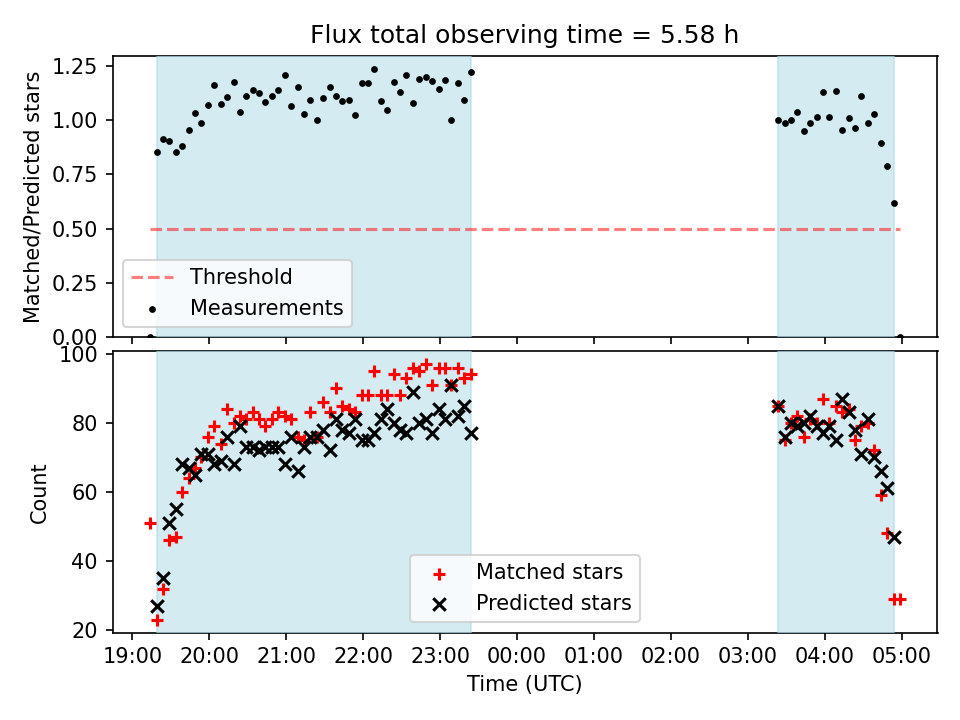 Flux total observing time = 5.58 h

Matched/Predicted stars

1.25
1.00
0.75
0.50
0.25
0.00

Threshold
Measurements

Count

100
80
60
40
20

Matched stars
Predicted stars

19:00 20:00 21:00 22:00 23:00 00:00 01:00 02:00 03:00 04:00 05:00

Time (UTC)